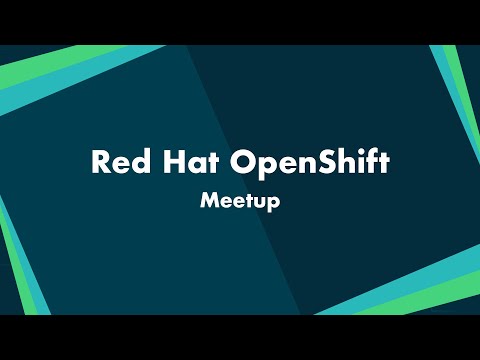 Red Hat OpenShift
Meetup